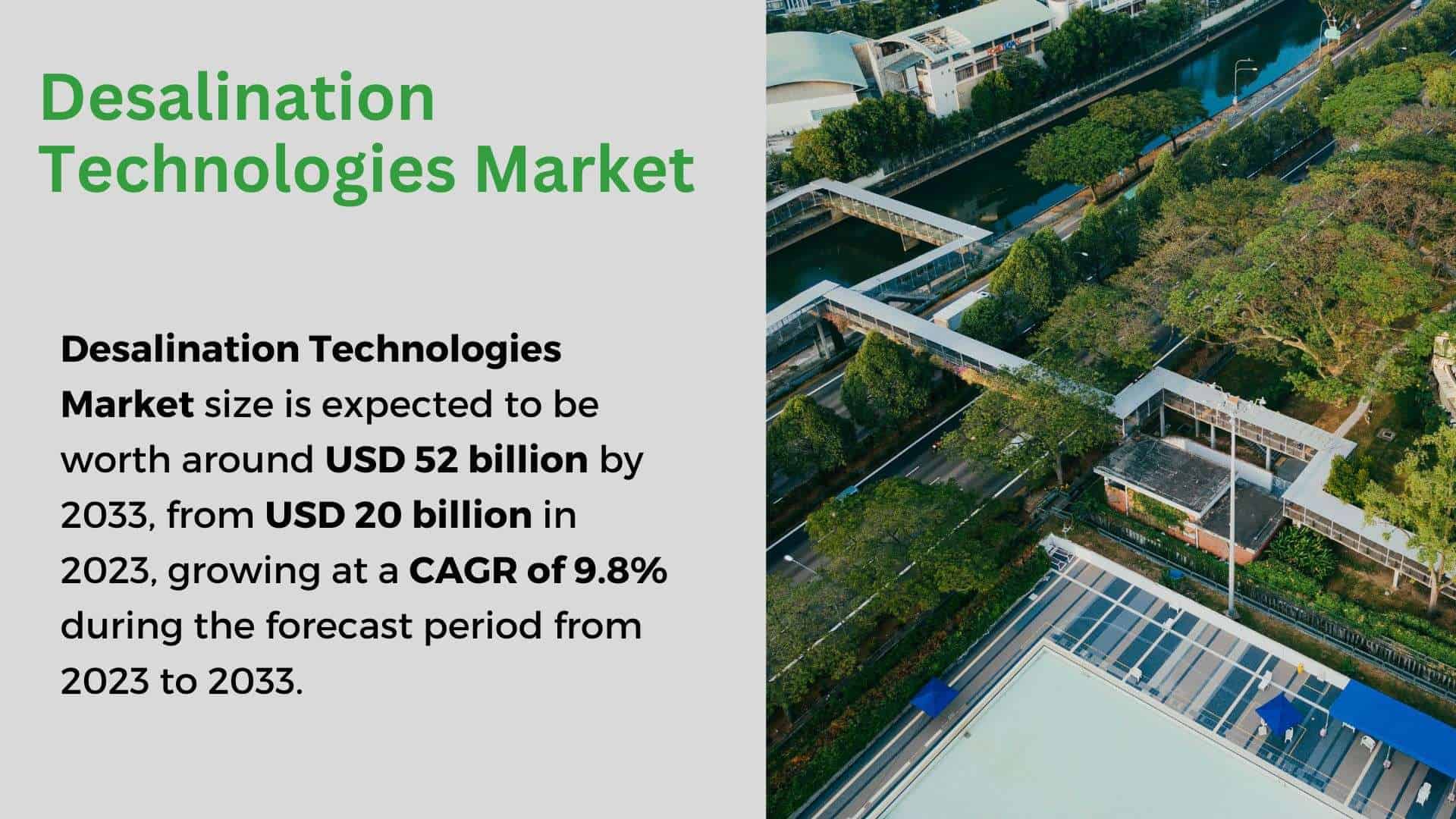 Desalination Technologies Market

Desalination Technologies Market size is expected to be worth around USD 52 billion by 2033, from USD 20 billion in 2023, growing at a CAGR of 9.8% during the forecast period from 2023 to 2033.